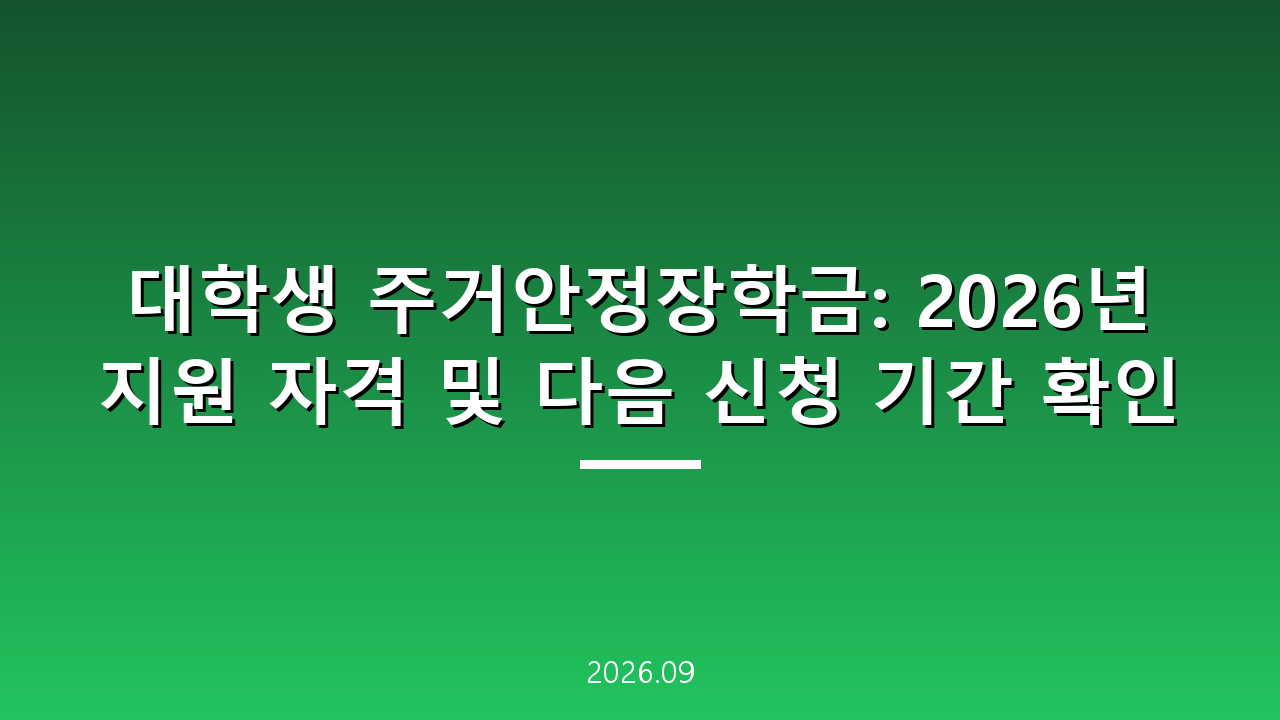 대학생 주거안정장학금: 2026년 지원 자격 및 다음 신청 기간 확인

2026.09